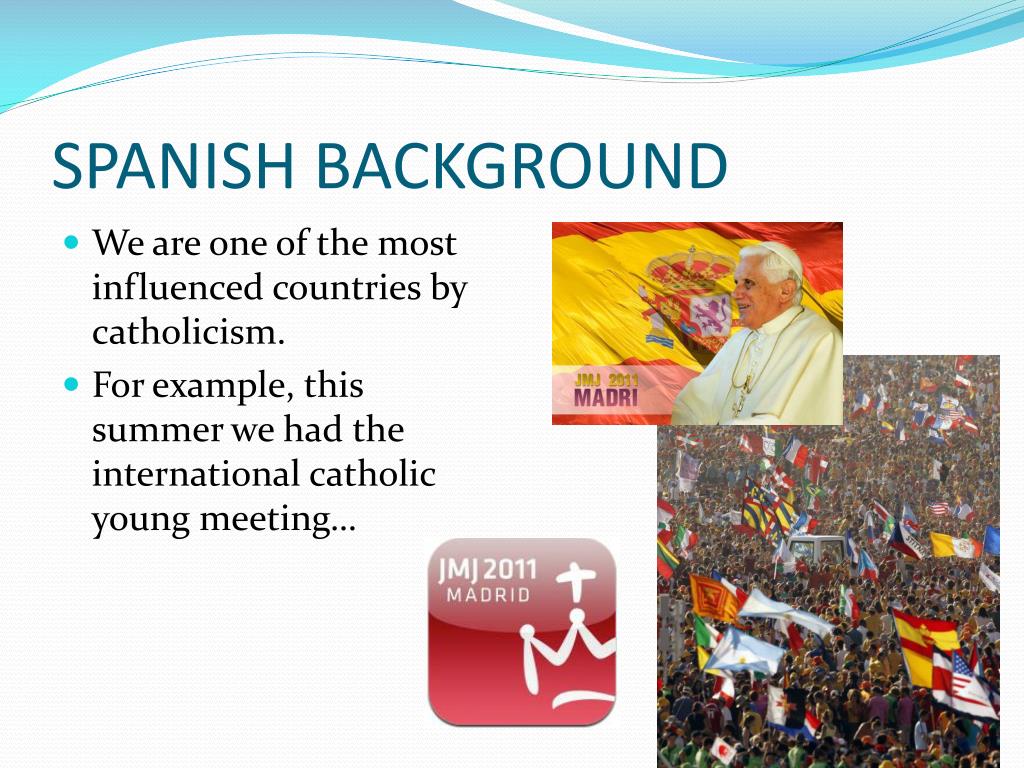 SPANISH BACKGROUND

- We are one of the most influenced countries by catholicism.
- For example, this summer we had the international catholic young meeting…

JMJ 2011
MADRI

JMJ 2011
MADRID